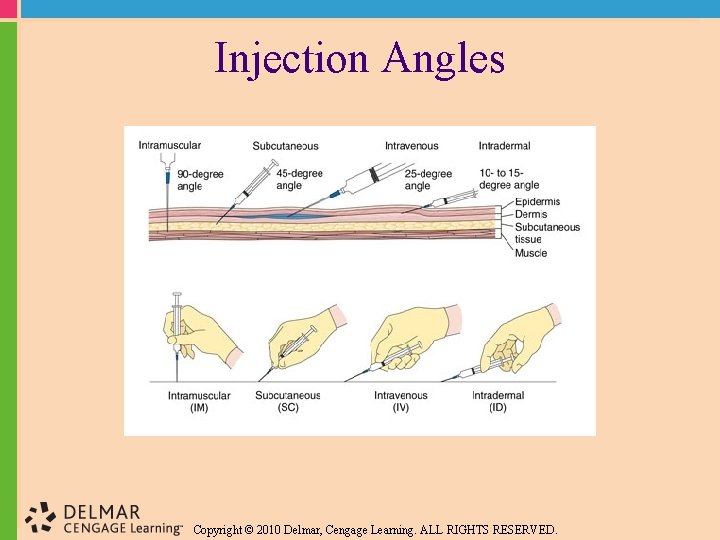 Injection Angles

Intramuscular
90-degree angle

Subcutaneous
45-degree angle

Intravenous
25-degree angle

Intradermal
10- to 15-degree angle

Epidermis
Dermis
Subcutaneous tissue
Muscle

Intramuscular (IM)
Subcutaneous (SC)
Intravenous (IV)
Intradermal (ID)

DELMAR
CENGAGE Learning™

Copyright © 2010 Delmar, Cengage Learning. ALL RIGHTS RESERVED.